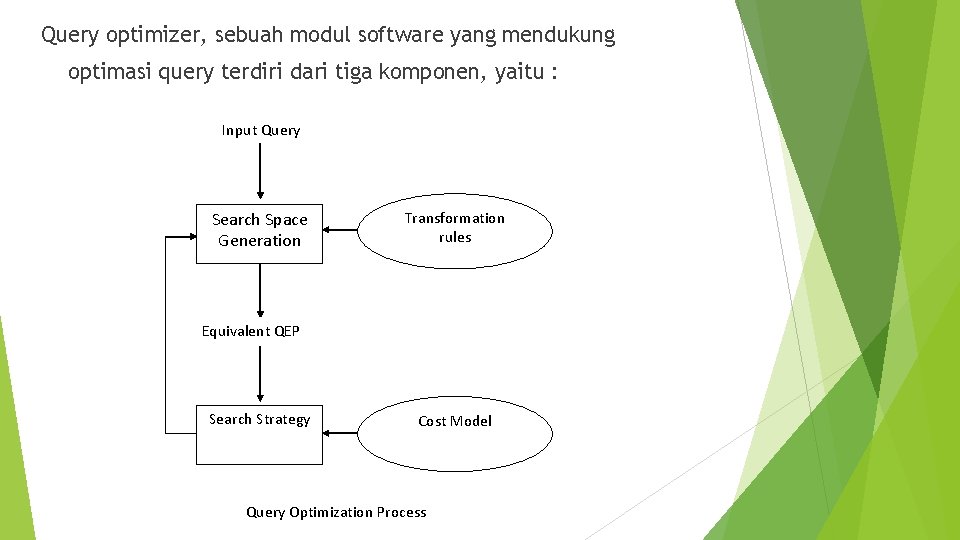 Query optimizer, sebuah modul software yang mendukung optimasi query terdiri dari tiga komponen, yaitu :

Input Query

Search Space Generation

Transformation rules

Equivalent QEP

Search Strategy

Cost Model

Query Optimization Process